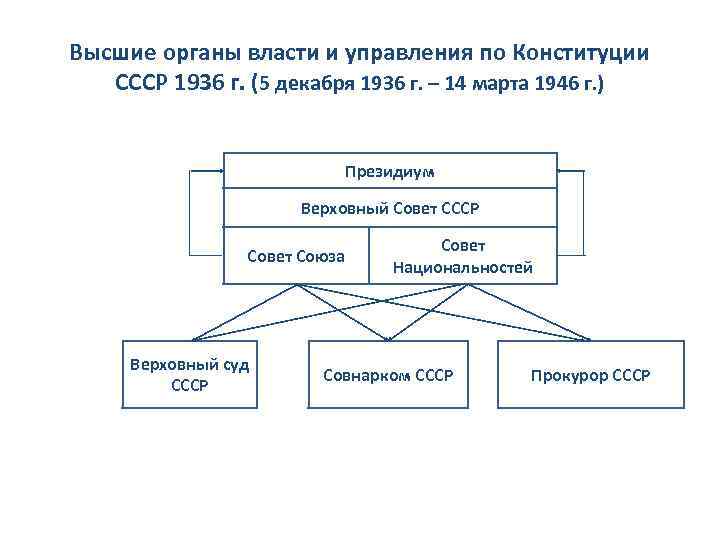 Высшие органы власти и управления по Конституции СССР 1936 г. (5 декабря 1936 г. – 14 марта 1946 г.)

Президиум

Верховный Совет СССР

Совет Союза

Совет Национальностей

Верховный суд СССР

Совнарком СССР

Прокурор СССР